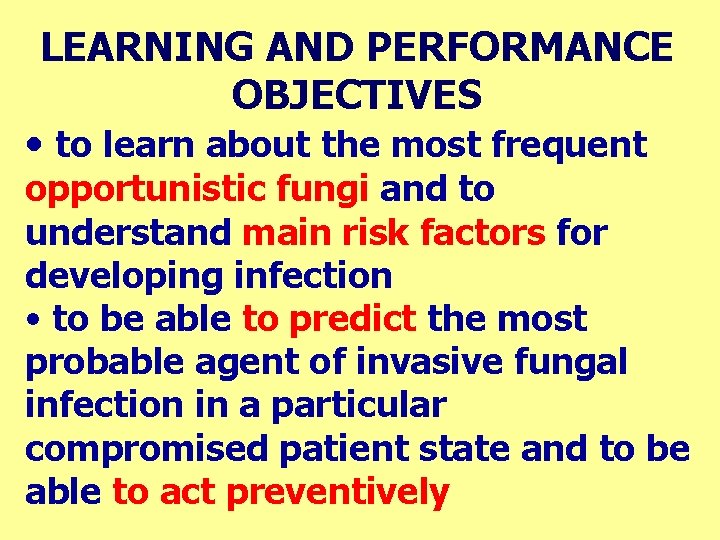 LEARNING AND PERFORMANCE OBJECTIVES

• to learn about the most frequent opportunistic fungi and to understand main risk factors for developing infection

• to be able to predict the most probable agent of invasive fungal infection in a particular compromised patient state and to be able to act preventively